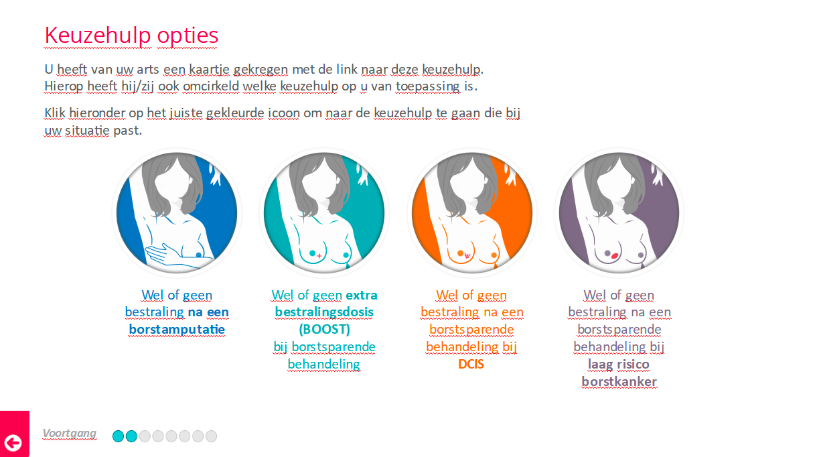 Keuzehulp opties

U heeft van uw arts een kaartje gekregen met de link naar deze keuzehulp. Hierop heeft hij/zij ook omcirkeld welke keuzehulp op u van toepassing is.

Klik hieronder op het juiste gekleurde icoon om naar de keuzehulp te gaan die bij uw situatie past.

Wel of geen bestraling na een borstamputatie

Wel of geen extra bestralingsdosis (BOOST) bij borstsparende behandeling

Wel of geen bestraling na een borstsparende behandeling bij DCIS

Wel of geen bestraling na een borstsparende behandeling bij laag risico borstkanker

Voortgang